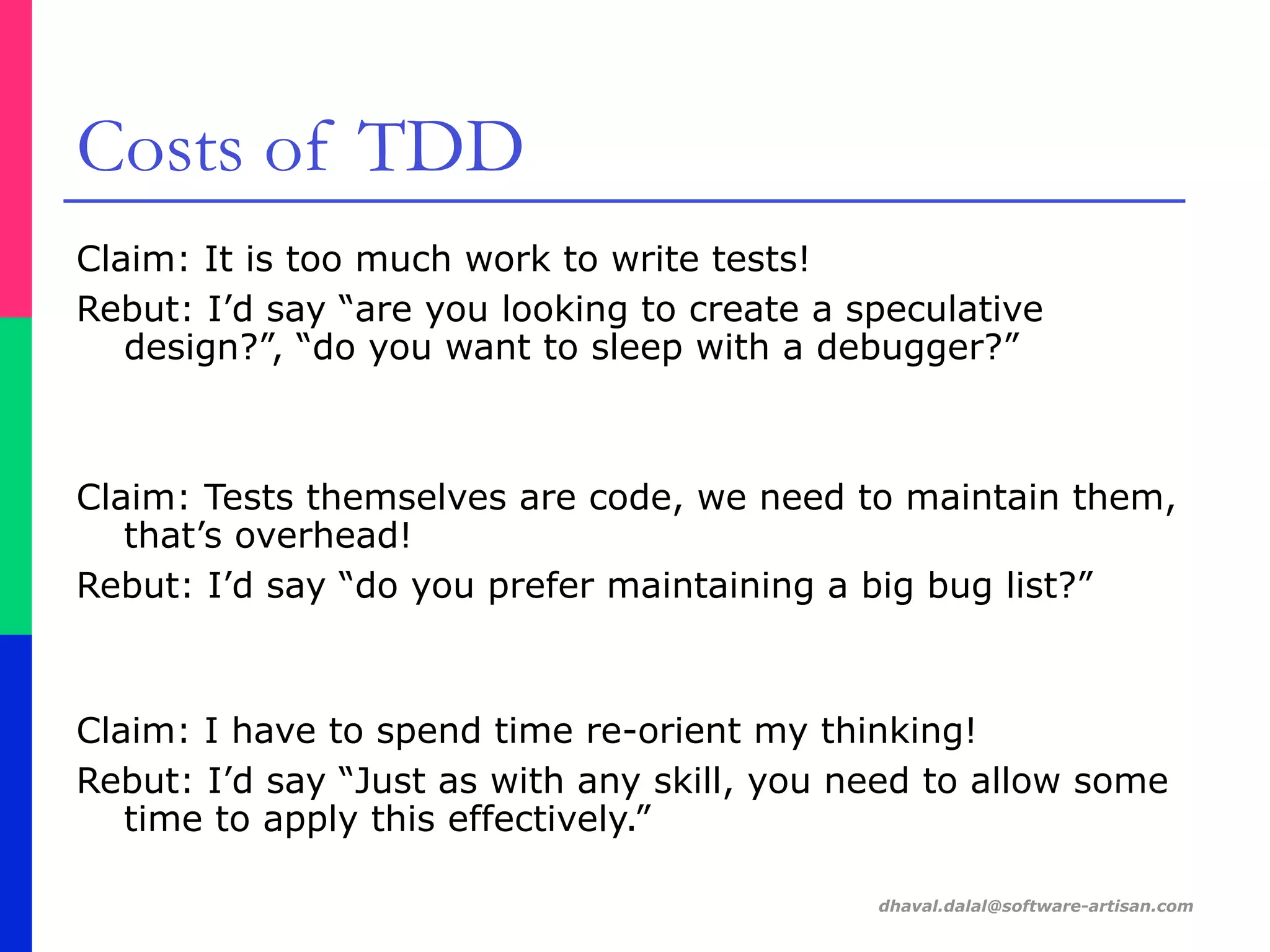 Costs of TDD

Claim: It is too much work to write tests!

Rebut: I’d say “are you looking to create a speculative design?”, “do you want to sleep with a debugger?”

Claim: Tests themselves are code, we need to maintain them, that’s overhead!

Rebut: I’d say “do you prefer maintaining a big bug list?”

Claim: I have to spend time re-orient my thinking!

Rebut: I’d say “Just as with any skill, you need to allow some time to apply this effectively.”

dhaval.dalal@software-artisan.com